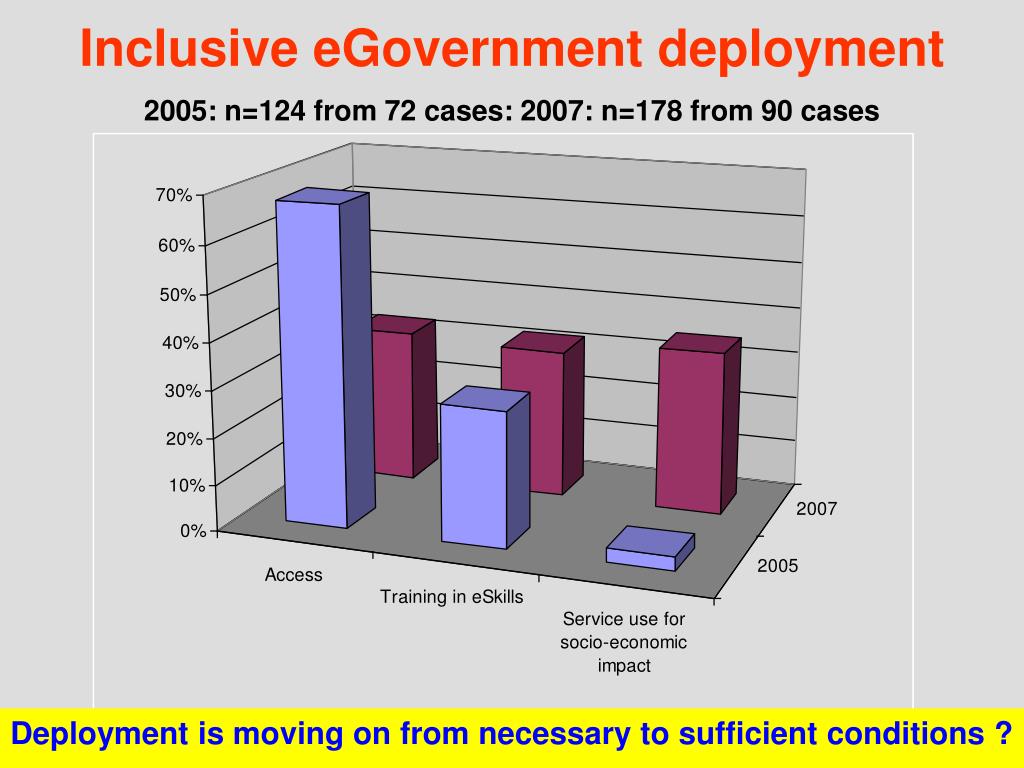 Inclusive eGovernment deployment

2005: n=124 from 72 cases: 2007: n=178 from 90 cases

70%
60%
50%
40%
30%
20%
10%
0%

Access
Training in eSkills
Service use for socio-economic impact

2007
2005

Deployment is moving on from necessary to sufficient conditions ?